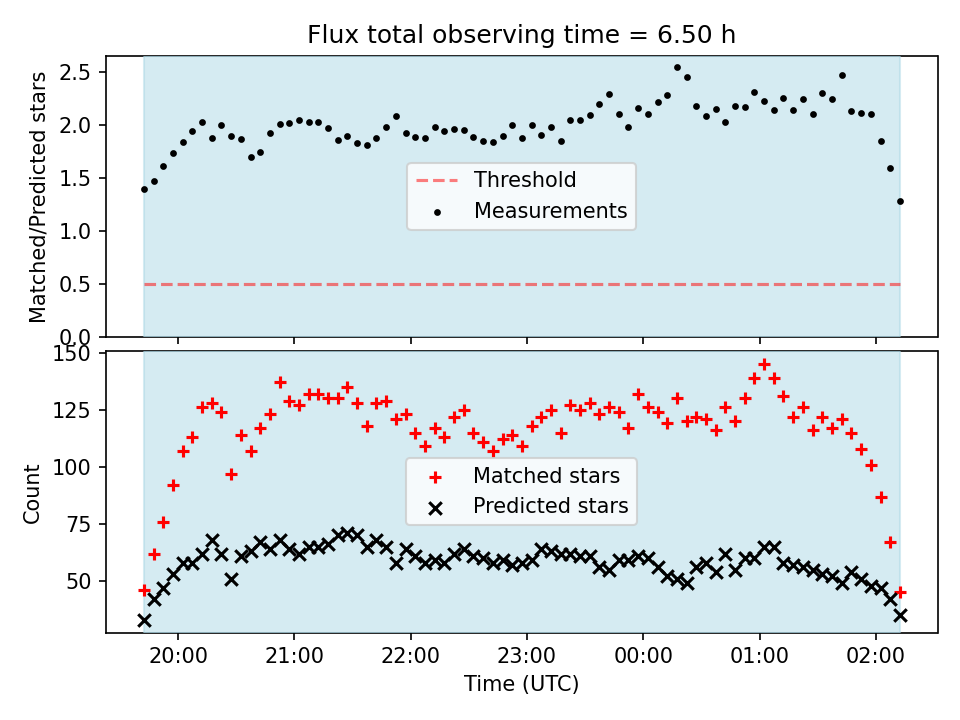 Flux total observing time = 6.50 h

Matched/Predicted stars

2.5
2.0
1.5
1.0
0.5
0.0

Threshold
Measurements

Count

150
125
100
75
50

Matched stars
Predicted stars

20:00
21:00
22:00
23:00
00:00
01:00
02:00

Time (UTC)